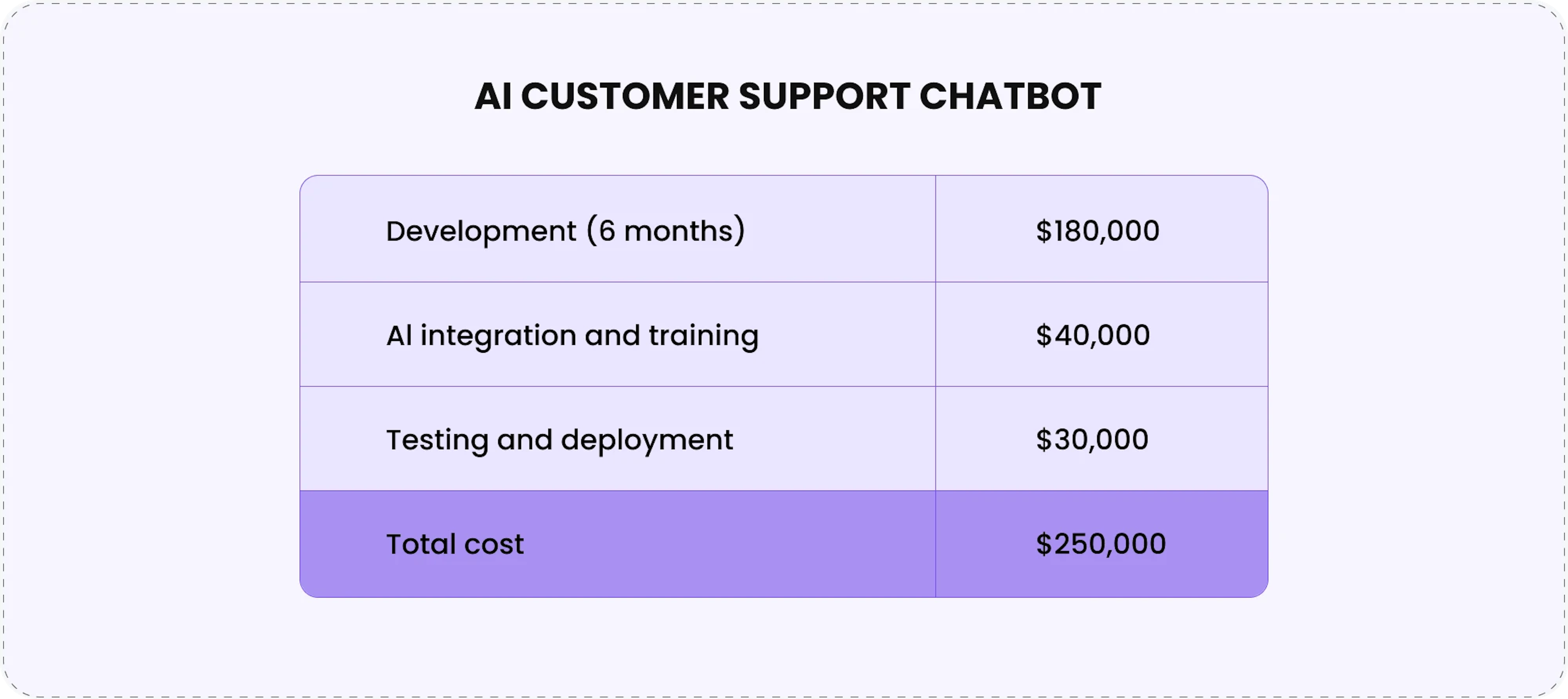 AI CUSTOMER SUPPORT CHATBOT

| Development (6 months) | \$180,000 |
|---|---|
| AI integration and training | \$40,000 |
| Testing and deployment | \$30,000 |
| Total cost | \$250,000 |